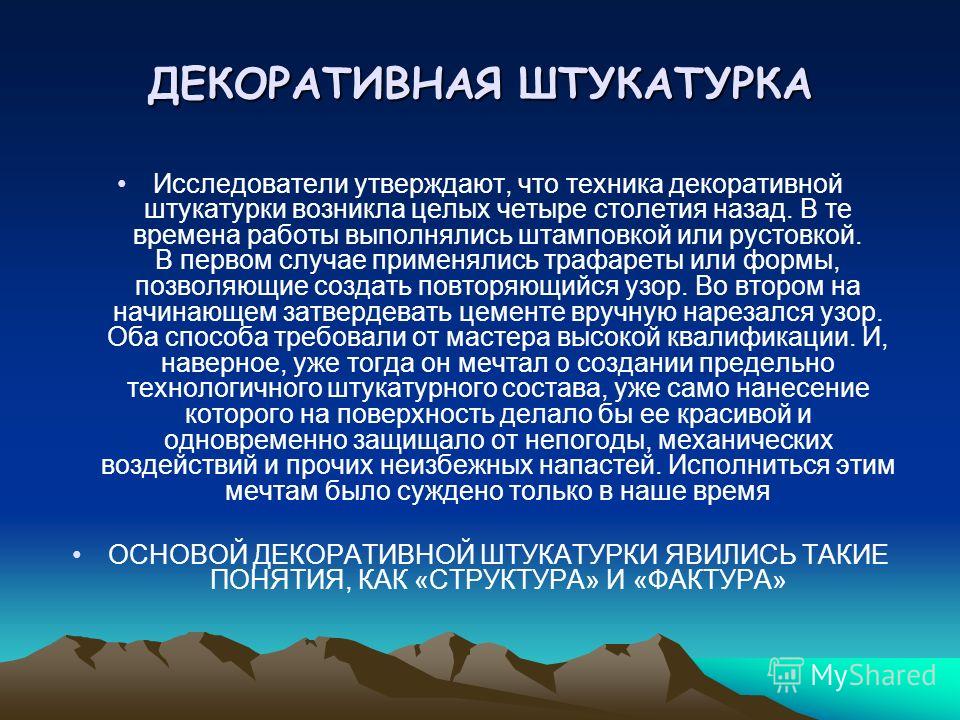 ДЕКОРАТИВНАЯ ШТУКАТУРКА

• Исследователи утверждают, что техника декоративной штукатурки возникла целых четыре столетия назад. В те времена работы выполнялись штамповкой или рустовкой. В первом случае применялись трафареты или формы, позволяющие создать повторяющийся узор. Во втором на начинающем затвердевать цементе вручную нарезался узор. Оба способа требовали от мастера высокой квалификации. И, наверное, уже тогда он мечтал о создании предельно технологичного штукатурного состава, уже само нанесение которого на поверхность делало бы ее красивой и одновременно защищало от непогоды, механических воздействий и прочих неизбежных напастей. Исполниться этим мечтам было суждено только в наше время

• ОСНОВОЙ ДЕКОРАТИВНОЙ ШТУКАТУРКИ ЯВИЛИСЬ ТАКИЕ ПОНЯТИЯ, КАК «СТРУКТУРА» И «ФАКТУРА»

MyShared